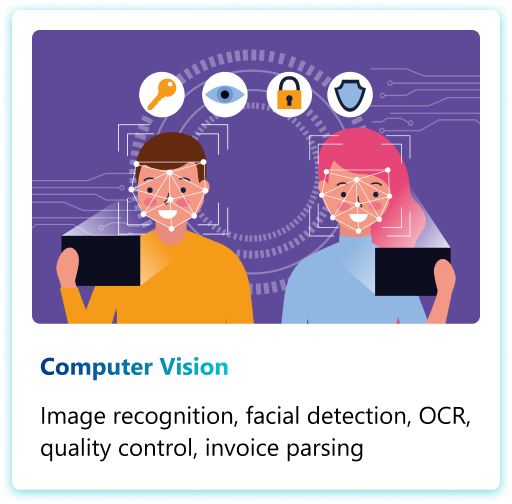 Computer Vision

Image recognition, facial detection, OCR, quality control, invoice parsing